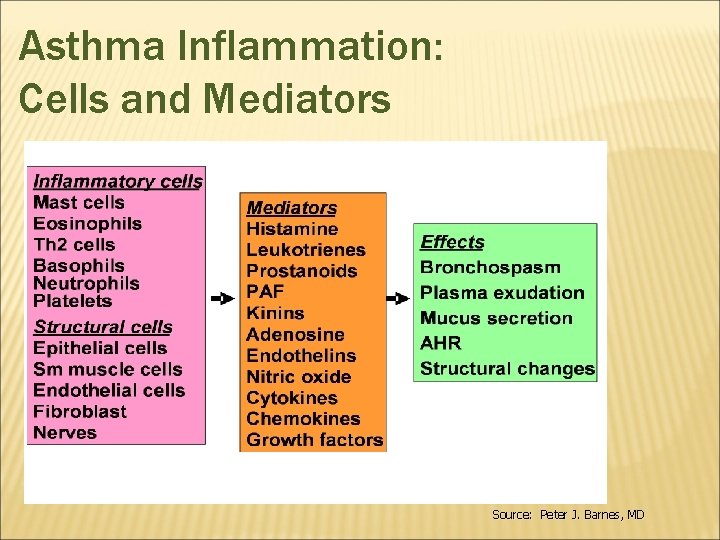 Asthma Inflammation: Cells and Mediators

Inflammatory cells
Mast cells
Eosinophils
Th2 cells
Basophils
Neutrophils
Platelets

Structural cells
Epithelial cells
Sm muscle cells
Endothelial cells
Fibroblast
Nerves

Mediators
Histamine
Leukotrienes
Prostanoids
PAF
Kinins
Adenosine
Endothelins
Nitric oxide
Cytokines
Chemokines
Growth factors

Effects
Bronchospasm
Plasma exudation
Mucus secretion
AHR
Structural changes

Source: Peter J. Barnes, MD